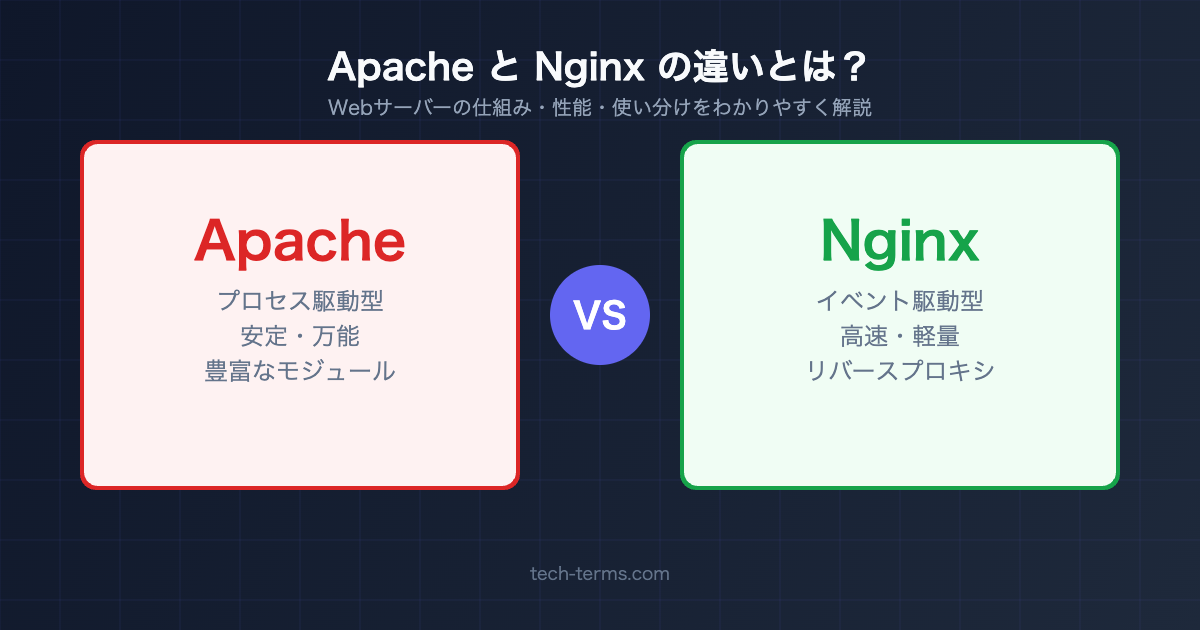 Apache と Nginx の違いとは？

Webサーバーの仕組み・性能・使い分けをわかりやすく解説

Apache

プロセス駆動型
安定・万能
豊富なモジュール

VS

Nginx

イベント駆動型
高速・軽量
リバースプロキシ

tech-terms.com